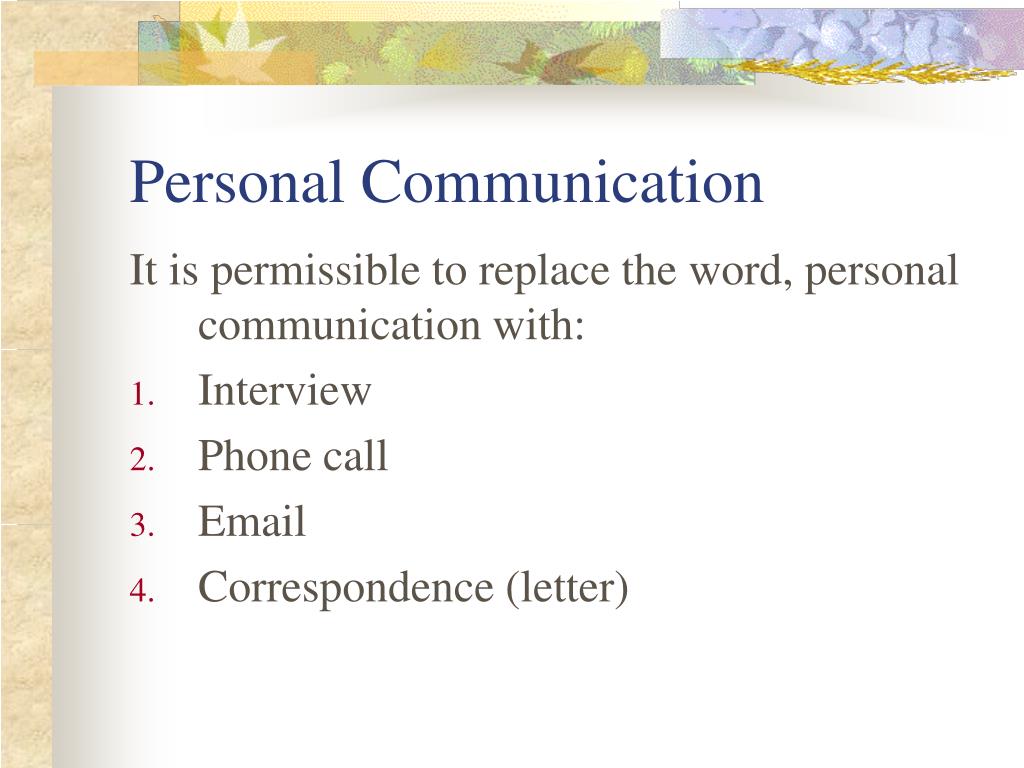 Personal Communication

It is permissible to replace the word, personal communication with:

1. Interview
2. Phone call
3. Email
4. Correspondence (letter)